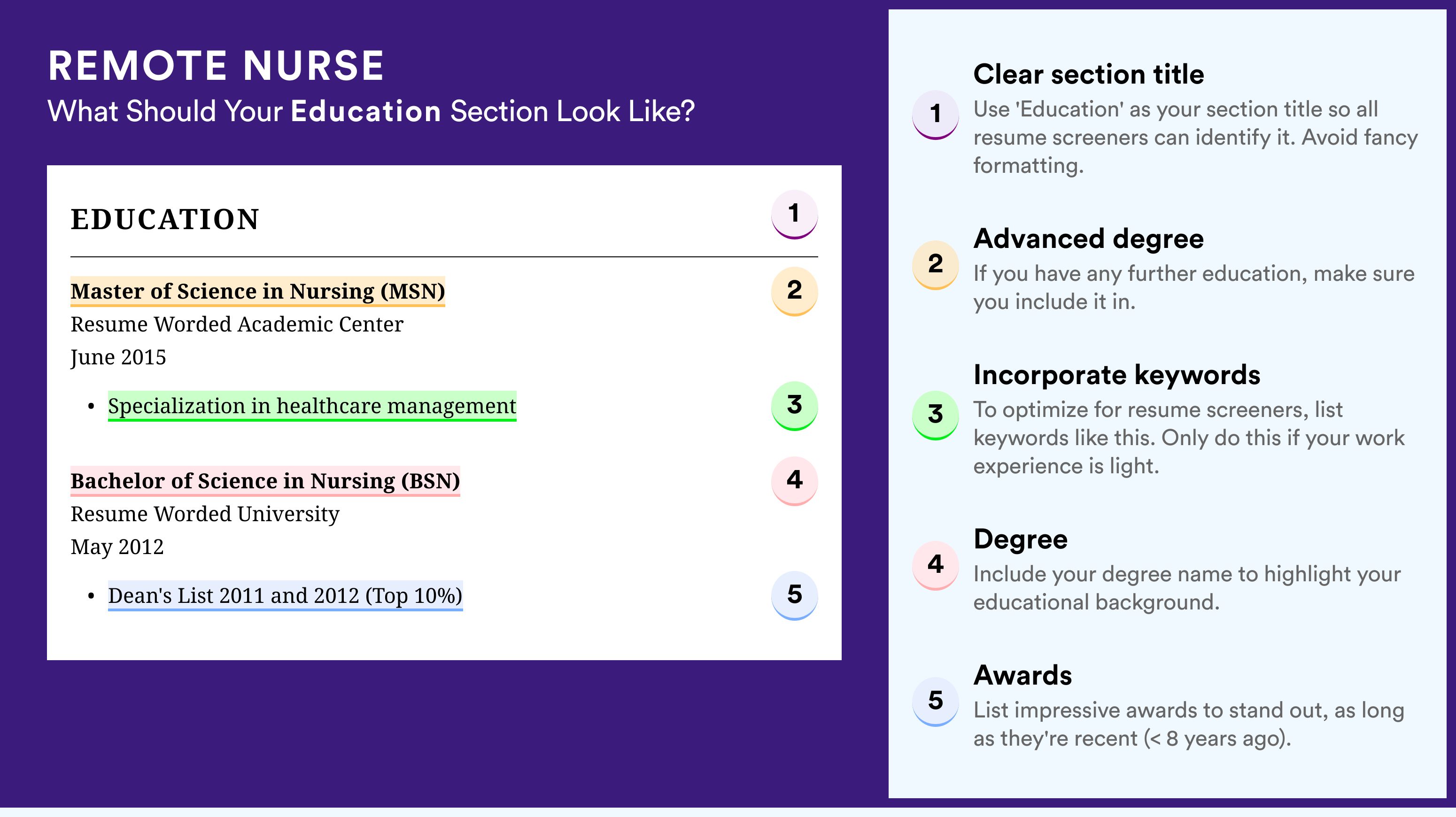 REMOTE NURSE
What Should Your Education Section Look Like?

EDUCATION 1

Master of Science in Nursing (MSN) 2
Resume Worded Academic Center
June 2015

• Specialization in healthcare management 3

Bachelor of Science in Nursing (BSN) 4
Resume Worded University
May 2012

• Dean's List 2011 and 2012 (Top 10%) 5

1 Clear section title
Use 'Education' as your section title so all resume screeners can identify it. Avoid fancy formatting.

2 Advanced degree
If you have any further education, make sure you include it in.

3 Incorporate keywords
To optimize for resume screeners, list keywords like this. Only do this if your work experience is light.

4 Degree
Include your degree name to highlight your educational background.

5 Awards
List impressive awards to stand out, as long as they're recent (< 8 years ago).